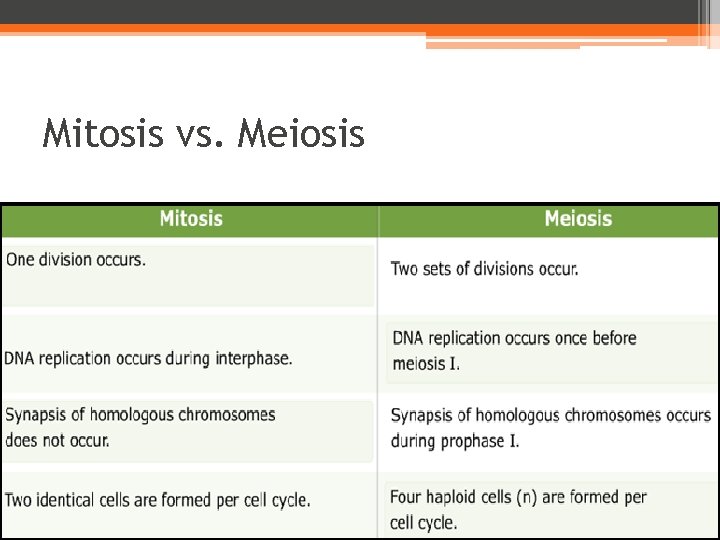 Mitosis vs. Meiosis

| Mitosis | Meiosis |
|---|---|
| One division occurs. | Two sets of divisions occur. |
| DNA replication occurs during interphase. | DNA replication occurs once before meiosis I. |
| Synapsis of homologous chromosomes does not occur. | Synapsis of homologous chromosomes occurs during prophase I. |
| Two identical cells are formed per cell cycle. | Four haploid cells (n) are formed per cell cycle. |